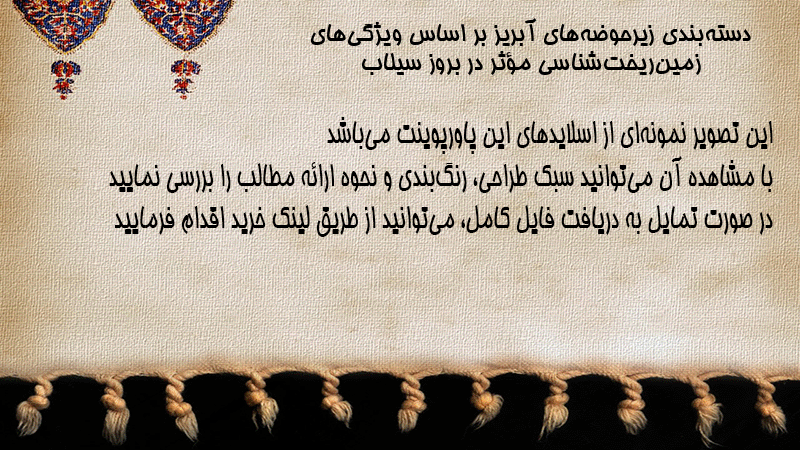 دسته‌بندی زیرحوضه‌های آبریز بر اساس ویژگی‌های زمین‌ریخت‌شناسی مؤثر در بروز سیلاب

این تصویر نمونه‌ای از اسلایدهای این پاورپوینت می‌باشد
با مشاهده آن می‌توانید سبک طراحی، رنگ‌بندی و نحوه ارائه مطالب را بررسی نمایید
در صورت تمایل به دریافت فایل کامل، می‌توانید از طریق لینک خرید اقدام فرمایید